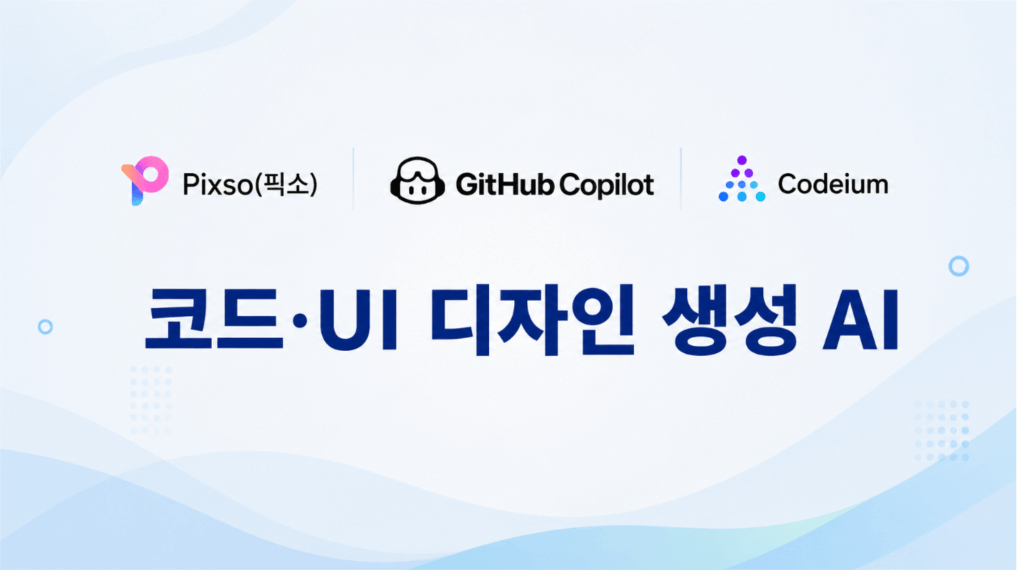 Pixso(픽소)

GitHub Copilot

Codeium

코드·UI 디자인 생성 AI